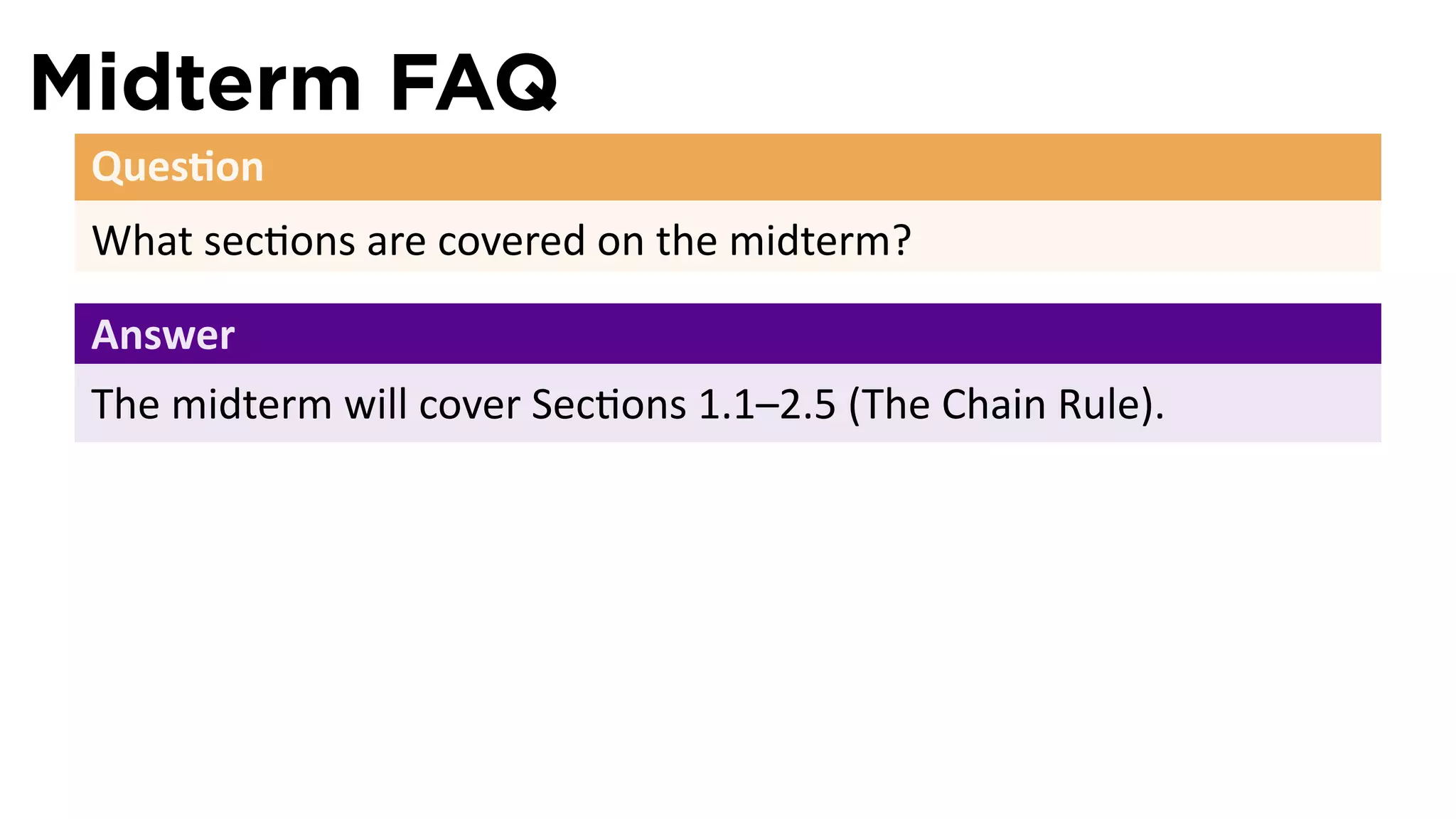 Midterm FAQ

Question

What sections are covered on the midterm?

Answer

The midterm will cover Sections 1.1–2.5 (The Chain Rule).